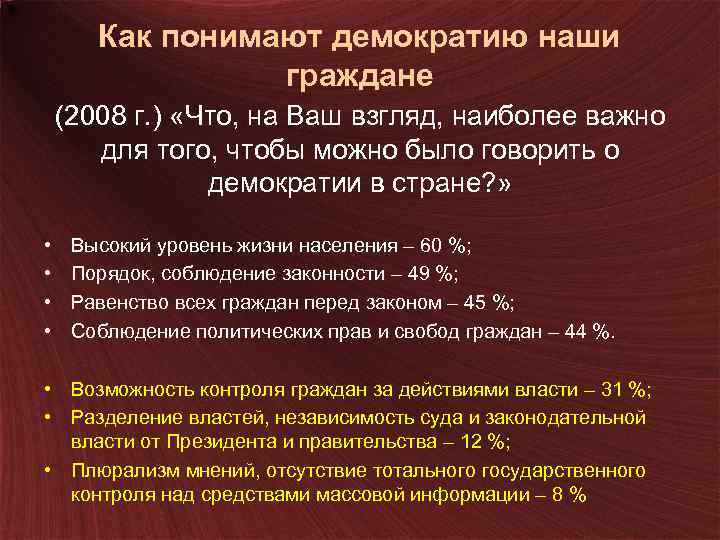 Как понимают демократию наши граждане

(2008 г.) «Что, на Ваш взгляд, наиболее важно для того, чтобы можно было говорить о демократии в стране?»

• Высокий уровень жизни населения – 60 %;
• Порядок, соблюдение законности – 49 %;
• Равенство всех граждан перед законом – 45 %;
• Соблюдение политических прав и свобод граждан – 44 %.

• Возможность контроля граждан за действиями власти – 31 %;
• Разделение властей, независимость суда и законодательной власти от Президента и правительства – 12 %;
• Плюрализм мнений, отсутствие тотального государственного контроля над средствами массовой информации – 8 %